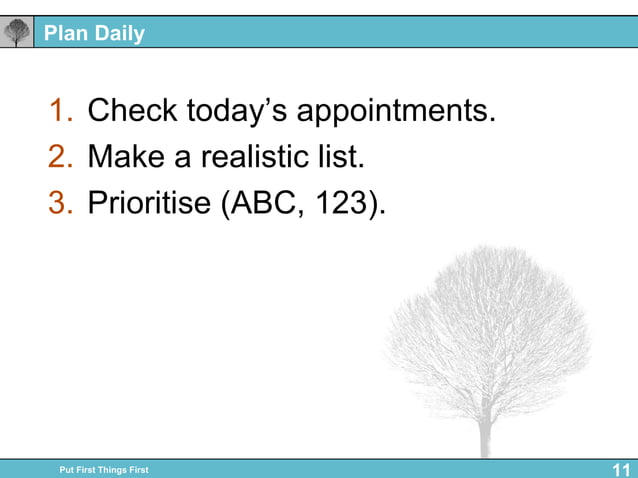 Plan Daily

1. Check today’s appointments.
2. Make a realistic list.
3. Prioritise (ABC, 123).

Put First Things First

11